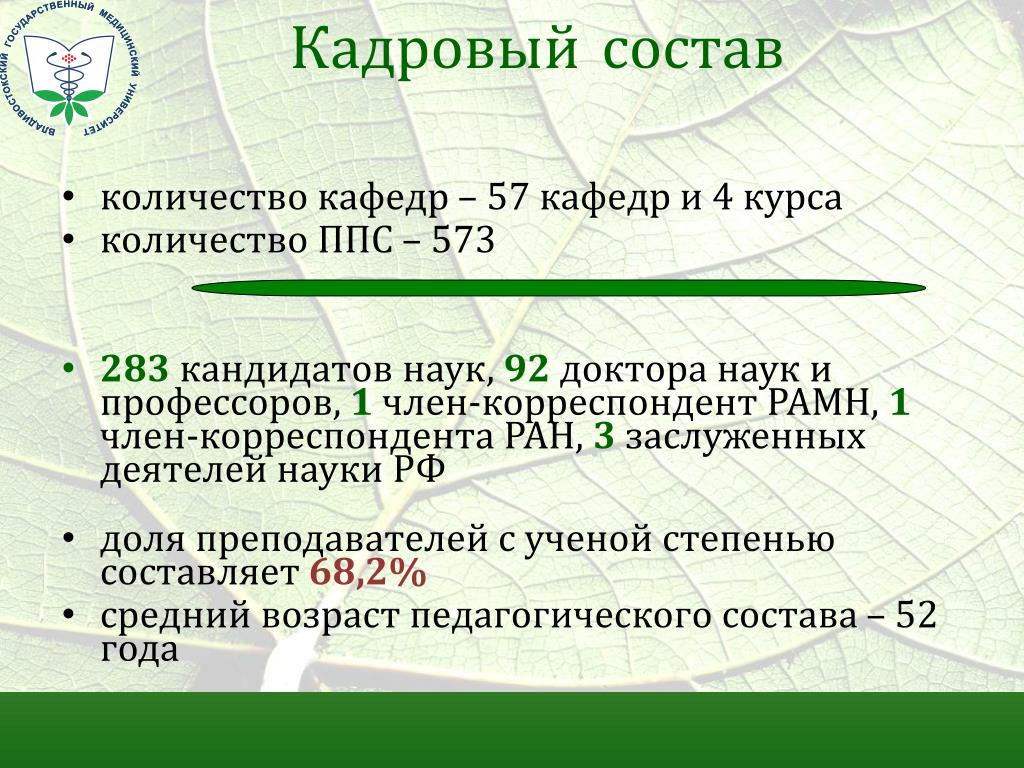 ВЛАДИВОСТОКСКИЙ ГОСУДАРСТВЕННЫЙ МЕДИЦИНСКИЙ УНИВЕРСИТЕТ

Кадровый состав

• количество кафедр – 57 кафедр и 4 курса
• количество ППС – 573

• 283 кандидатов наук, 92 доктора наук и профессоров, 1 член-корреспондент РАМН, 1 член-корреспондента РАН, 3 заслуженных деятелей науки РФ

• доля преподавателей с ученой степенью составляет 68,2%
• средний возраст педагогического состава – 52 года